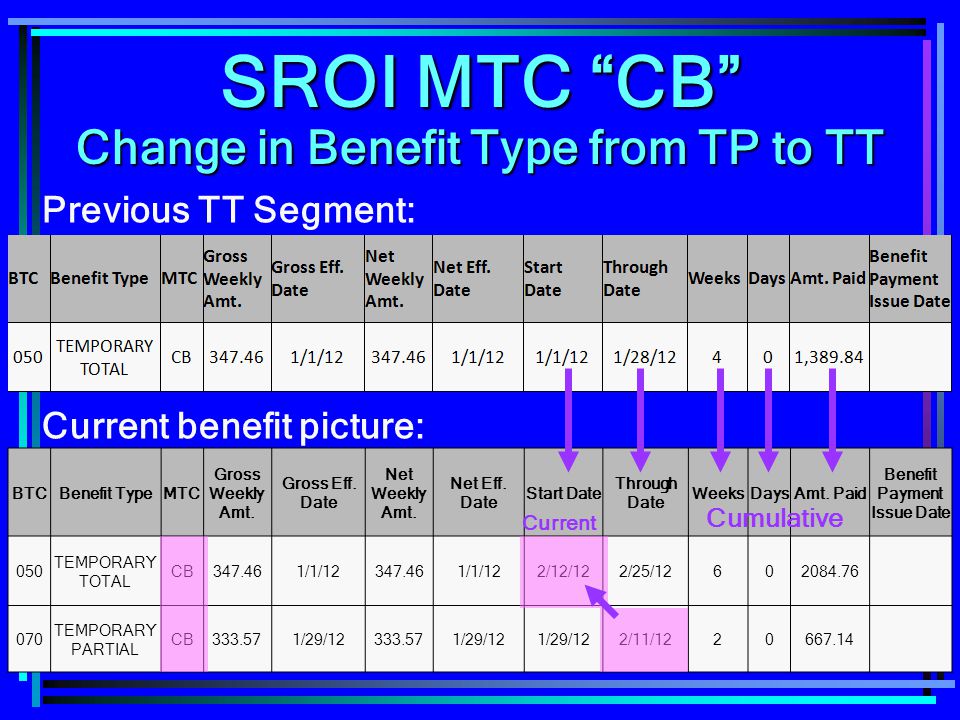 SROI MTC “CB”
Change in Benefit Type from TP to TT

Previous TT Segment:

| BTC | Benefit Type | MTC | Gross Weekly Amt. | Gross Eff. Date | Net Weekly Amt. | Net Eff. Date | Start Date | Through Date | Weeks | Days | Amt. Paid | Benefit Payment Issue Date |
|---|---|---|---|---|---|---|---|---|---|---|---|---|
| 050 | TEMPORARY TOTAL | CB | 347.46 | 1/1/12 | 347.46 | 1/1/12 | 1/1/12 | 1/28/12 | 4 | 0 | 1,389.84 | |

Current benefit picture:

| BTC | Benefit Type | MTC | Gross Weekly Amt. | Gross Eff. Date | Net Weekly Amt. | Net Eff. Date | Start Date | Through Date | Weeks | Days | Amt. Paid | Benefit Payment Issue Date |
|---|---|---|---|---|---|---|---|---|---|---|---|---|
| 050 | TEMPORARY TOTAL | CB | 347.46 | 1/1/12 | 347.46 | 1/1/12 | 2/12/12 | 2/25/12 | 6 | 0 | 2084.76 | |
| 070 | TEMPORARY PARTIAL | CB | 333.57 | 1/29/12 | 333.57 | 1/29/12 | 1/29/12 | 2/11/12 | 2 | 0 | 667.14 | |

Current
Cumulative